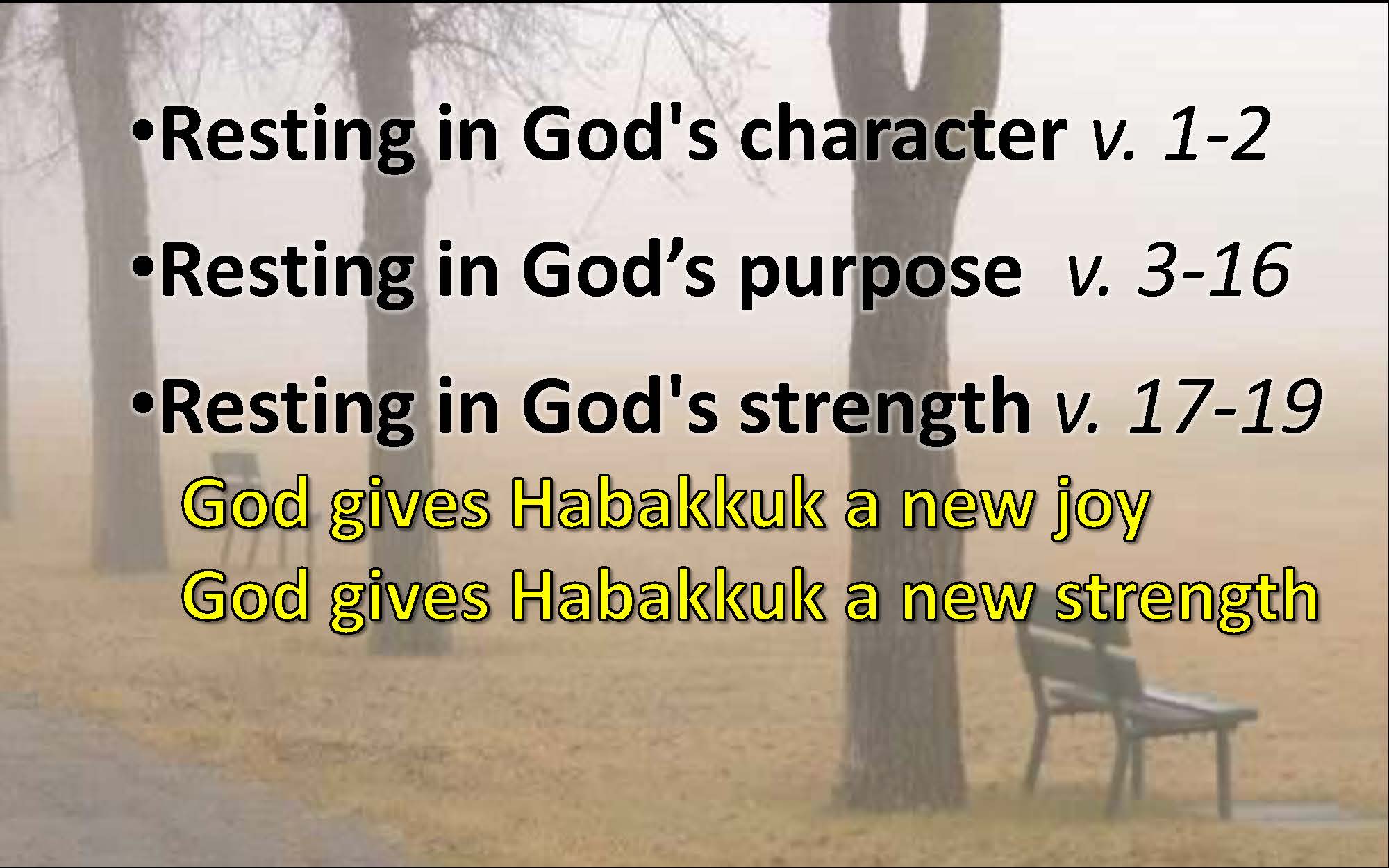 •Resting in God's character v. 1-2

•Resting in God’s purpose v. 3-16

•Resting in God's strength v. 17-19

God gives Habakkuk a new joy

God gives Habakkuk a new strength